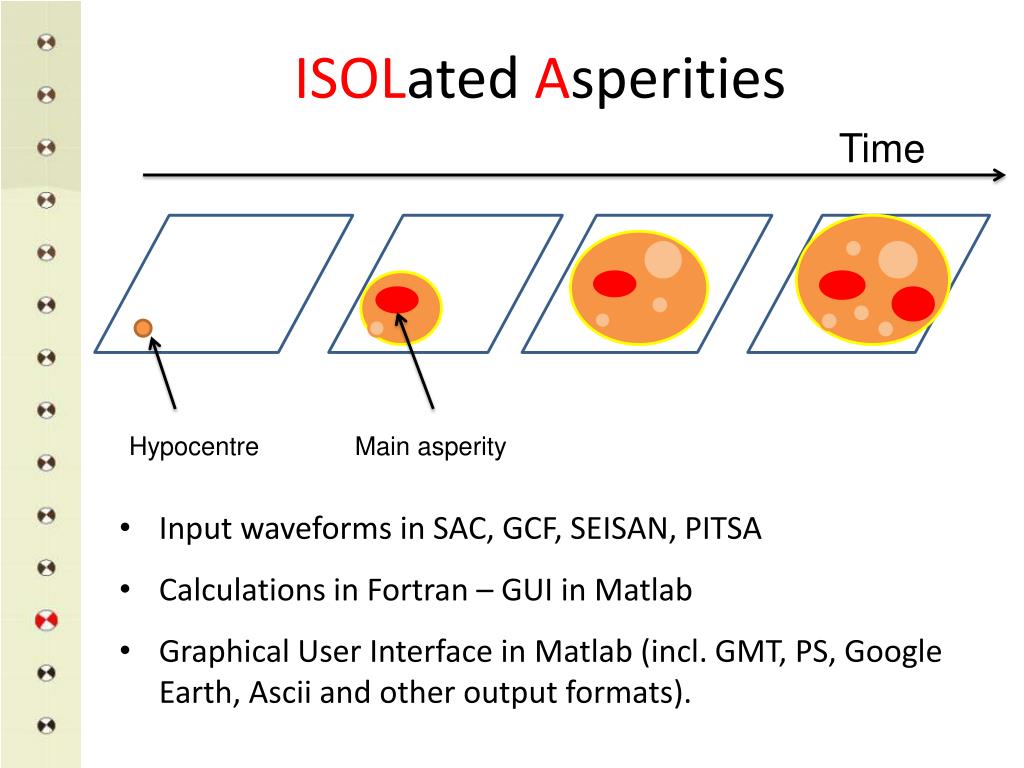 ISOLated Asperities

Time

Hypocentre

Main asperity

• Input waveforms in SAC, GCF, SEISAN, PITSA

• Calculations in Fortran – GUI in Matlab

• Graphical User Interface in Matlab (incl. GMT, PS, Google Earth, Ascii and other output formats).